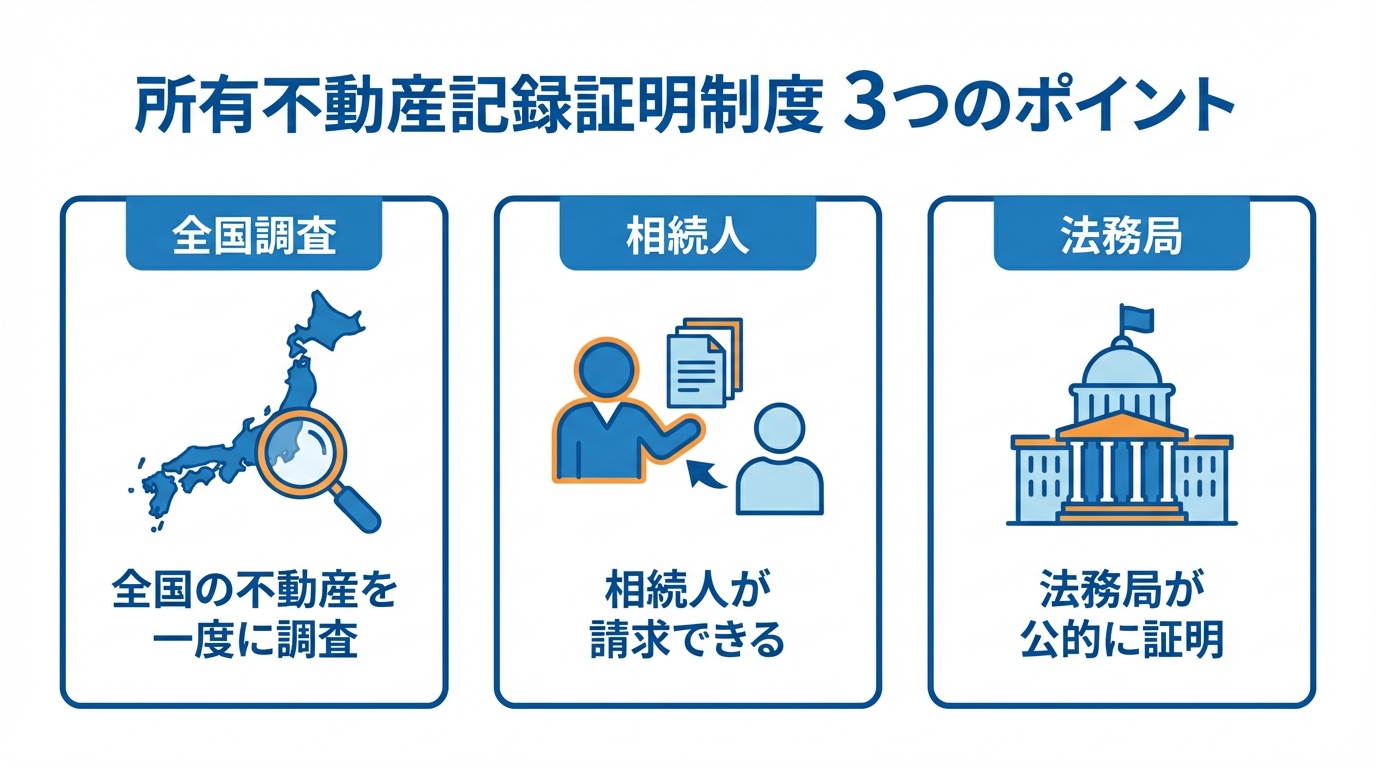 所有不動産記録証明制度 3つのポイント

全国調査

全国の不動産を一度に調査

相続人

相続人が請求できる

法務局

法務局が公的に証明